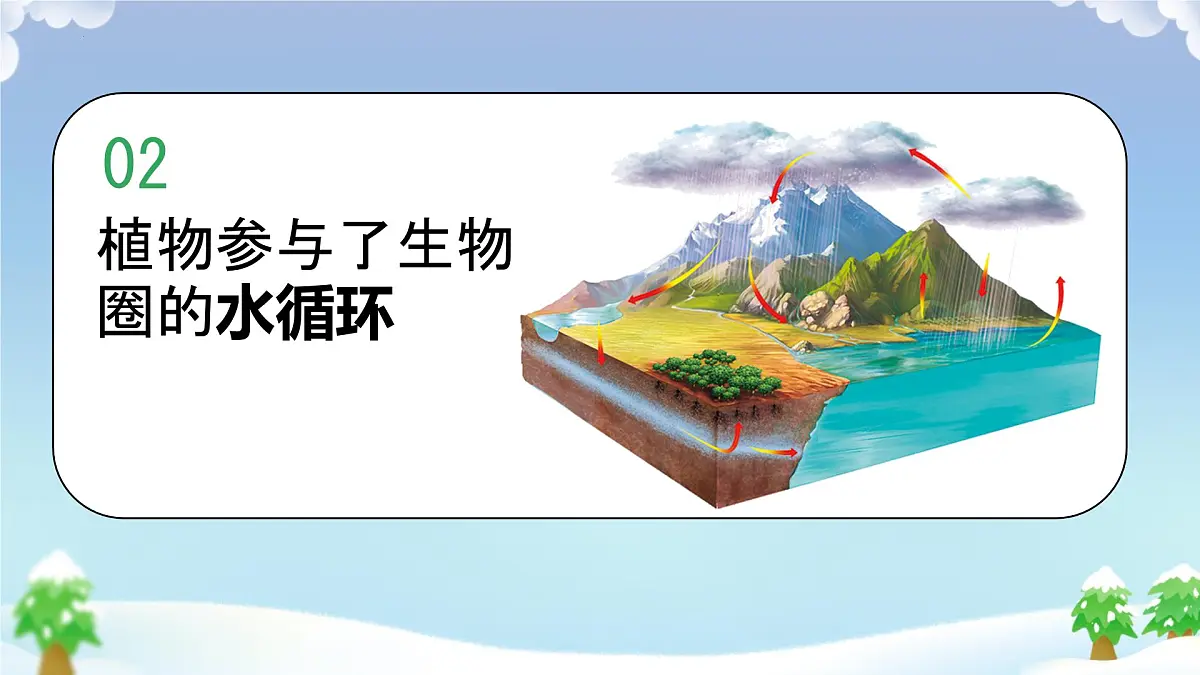 02

植物参与了生物圈的水循环